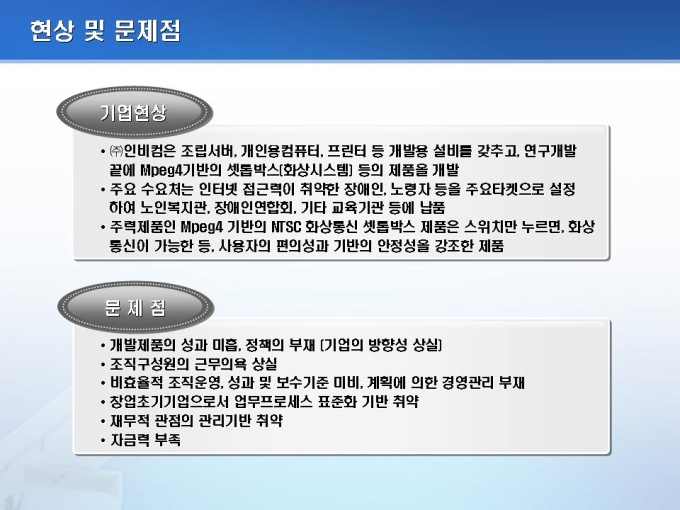 현상 및 문제점

기업현상

• ㈜인비컴은 조립서버, 개인용컴퓨터, 프린터 등 개발용 설비를 갖추고, 연구개발 끝에 Mpeg4기반의 셋톱박스(화상시스템) 등의 제품을 개발
• 주요 수요처는 인터넷 접근력이 취약한 장애인, 노령자 등을 주요타켓으로 설정하여 노인복지관, 장애인연합회, 기타 교육기관 등에 납품
• 주력제품인 Mpeg4 기반의 NTSC 화상통신 셋톱박스 제품은 스위치만 누르면, 화상통신이 가능한 등, 사용자의 편의성과 기반의 안정성을 강조한 제품

문 제 점

• 개발제품의 성과 미흡, 정책의 부재 (기업의 방향성 상실)
• 조직구성원의 근무의욕 상실
• 비효율적 조직운영, 성과 및 보수기준 미비, 계획에 의한 경영관리 부재
• 창업초기기업으로서 업무프로세스 표준화 기반 취약
• 재무적 관점의 관리기반 취약
• 자금력 부족